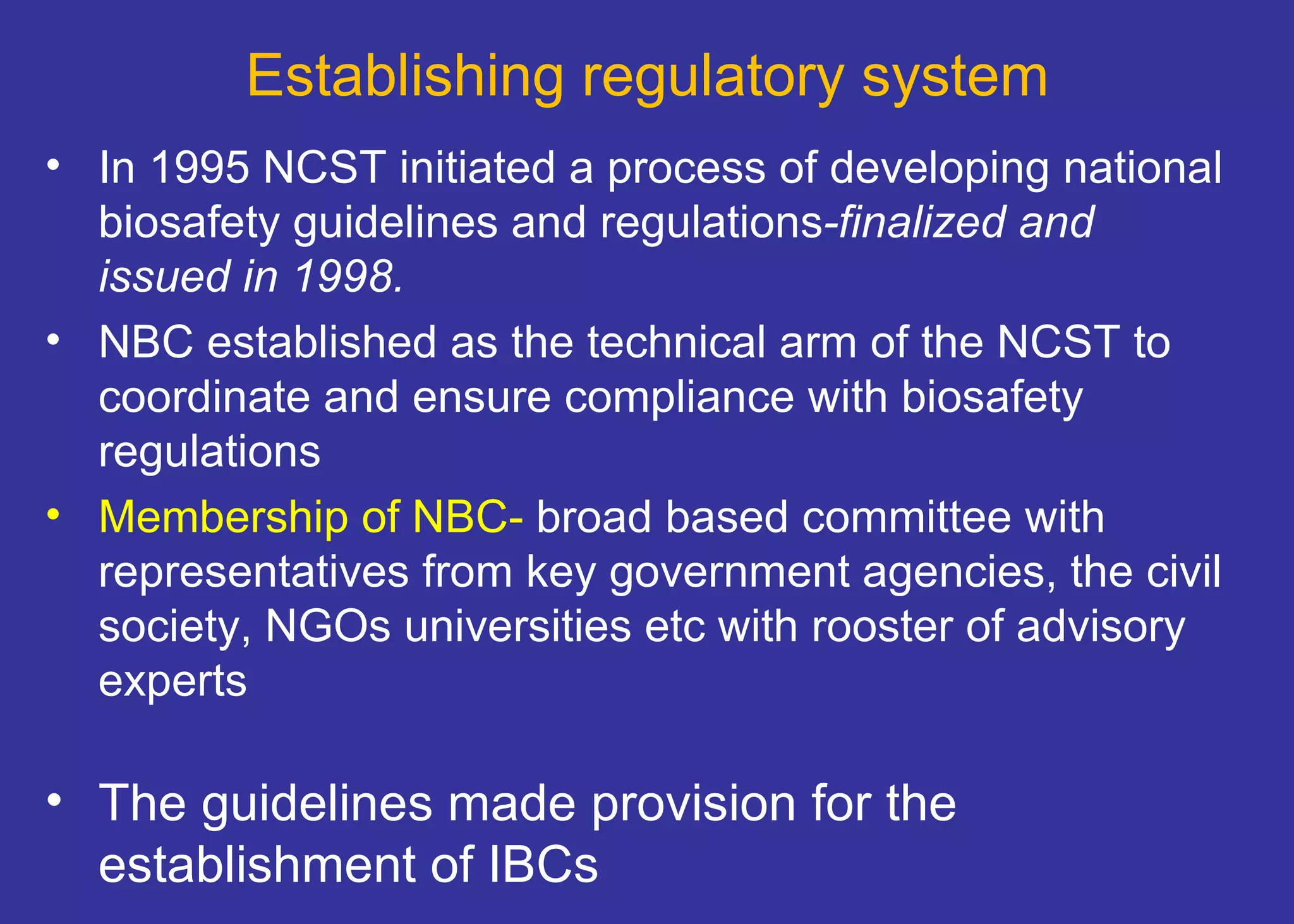 Establishing regulatory system

• In 1995 NCST initiated a process of developing national biosafety guidelines and regulations-finalized and issued in 1998.

• NBC established as the technical arm of the NCST to coordinate and ensure compliance with biosafety regulations

• Membership of NBC- broad based committee with representatives from key government agencies, the civil society, NGOs universities etc with rooster of advisory experts

• The guidelines made provision for the establishment of IBCs